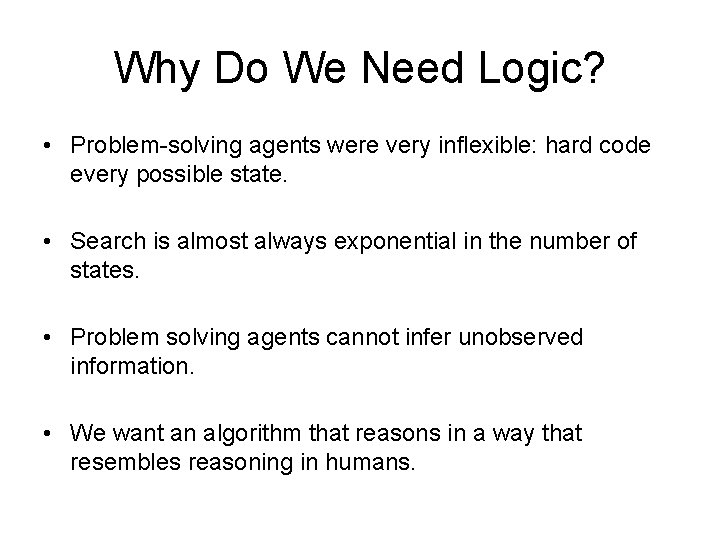 Why Do We Need Logic?

• Problem-solving agents were very inflexible: hard code every possible state.

• Search is almost always exponential in the number of states.

• Problem solving agents cannot infer unobserved information.

• We want an algorithm that reasons in a way that resembles reasoning in humans.